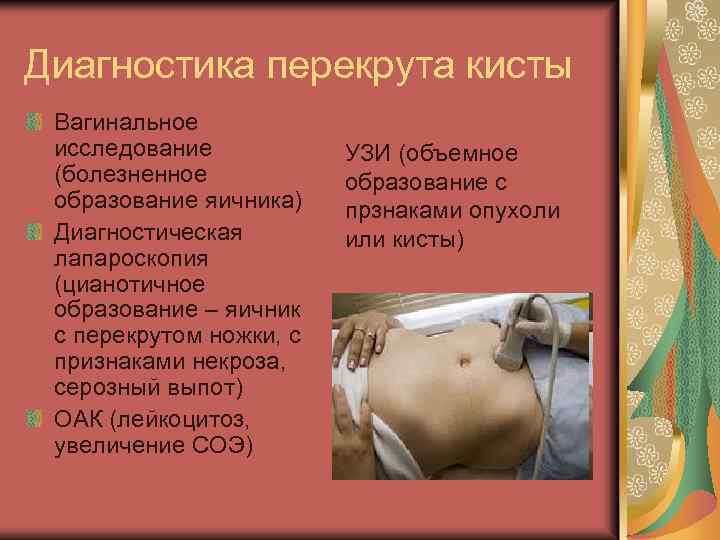 Диагностика перекрута кисты

Вагинальное исследование (болезненное образование яичника)

Диагностическая лапароскопия (цианотичное образование – яичник с перекрутом ножки, с признаками некроза, серозный выпот)

ОАК (лейкоцитоз, увеличение СОЭ)

УЗИ (объемное образование с прзнаками опухоли или кисты)